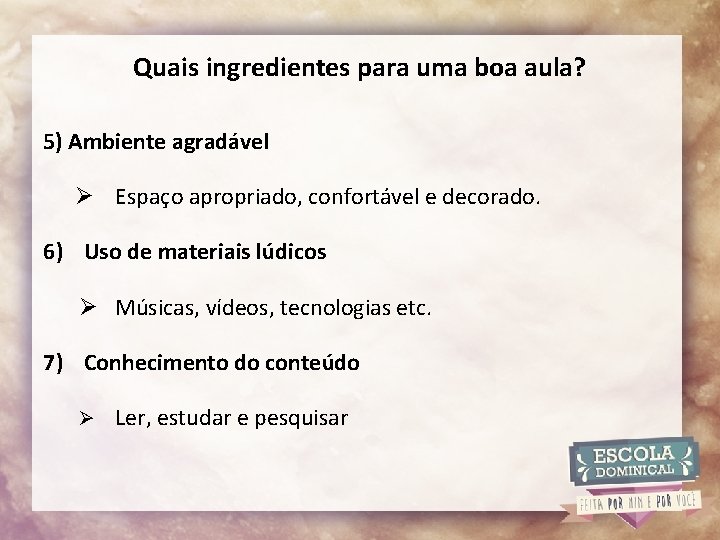 Quais ingredientes para uma boa aula?

5) Ambiente agradável

➢ Espaço apropriado, confortável e decorado.

6) Uso de materiais lúdicos

➢ Músicas, vídeos, tecnologias etc.

7) Conhecimento do conteúdo

➢ Ler, estudar e pesquisar

ESCOLA DOMINICAL

FEITA POR MIM E POR VOCÊ